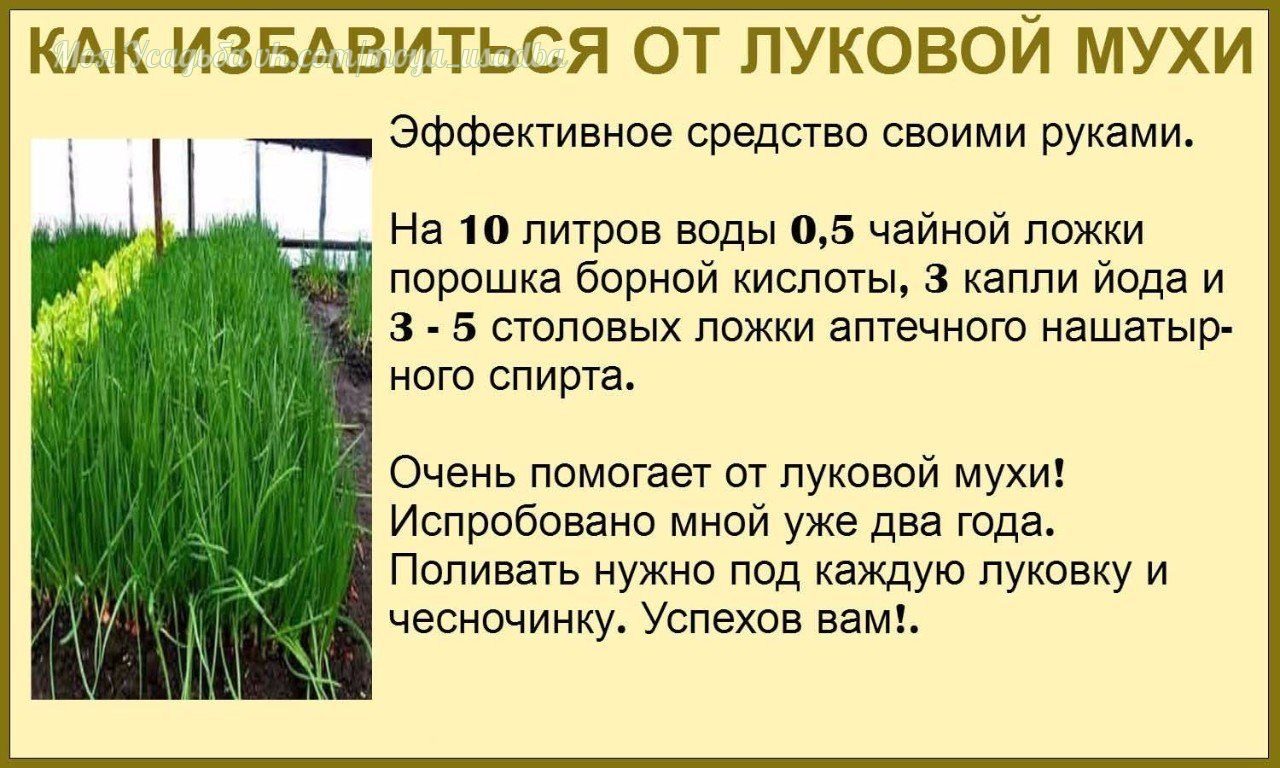 КАК ИЗБАВИТЬСЯ ОТ ЛУКОВОЙ МУХИ

Моя Усадьба vk.com/moya_usadba

Эффективное средство своими руками.

На 10 литров воды 0,5 чайной ложки порошка борной кислоты, 3 капли йода и 3 - 5 столовых ложки аптечного нашатырного спирта.

Очень помогает от луковой мухи! Испробовано мной уже два года. Поливать нужно под каждую луковку и чесночинку. Успехов вам!.